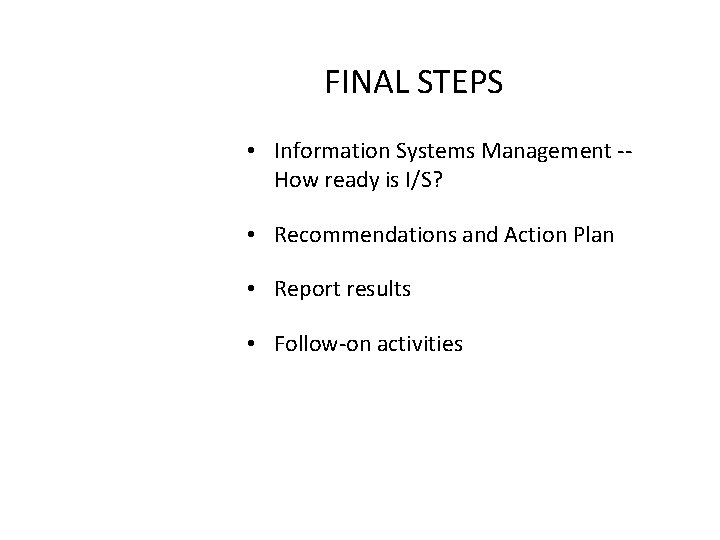 FINAL STEPS

• Information Systems Management -- How ready is I/S?

• Recommendations and Action Plan

• Report results

• Follow-on activities